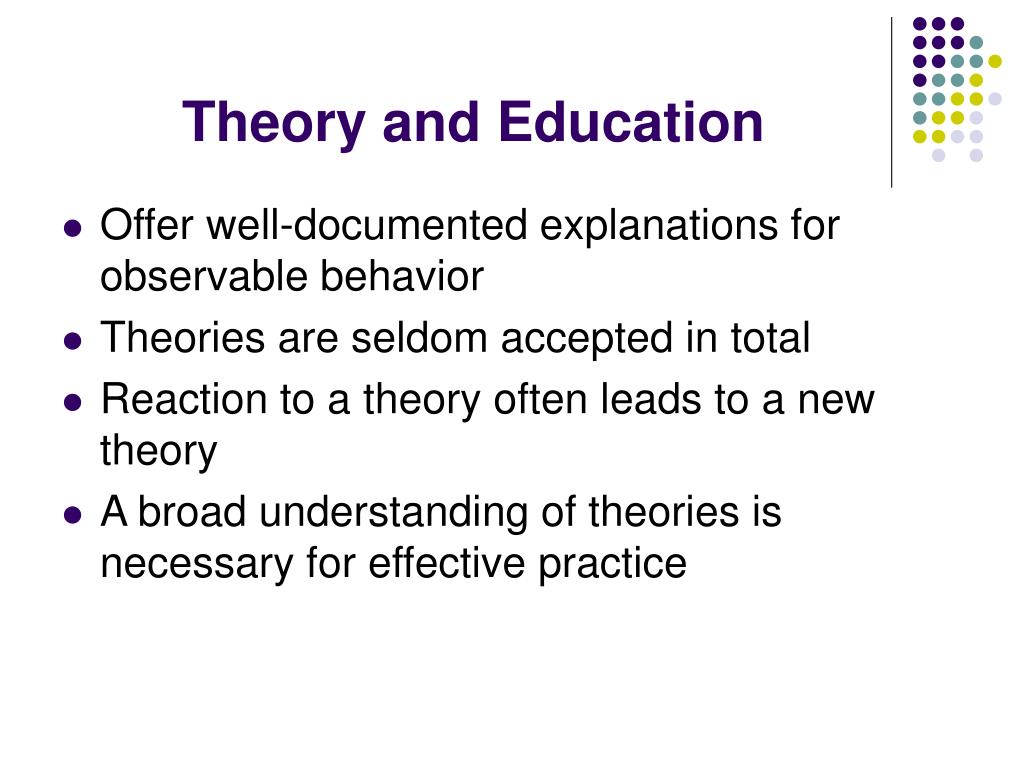 Theory and Education

- Offer well-documented explanations for observable behavior
- Theories are seldom accepted in total
- Reaction to a theory often leads to a new theory
- A broad understanding of theories is necessary for effective practice